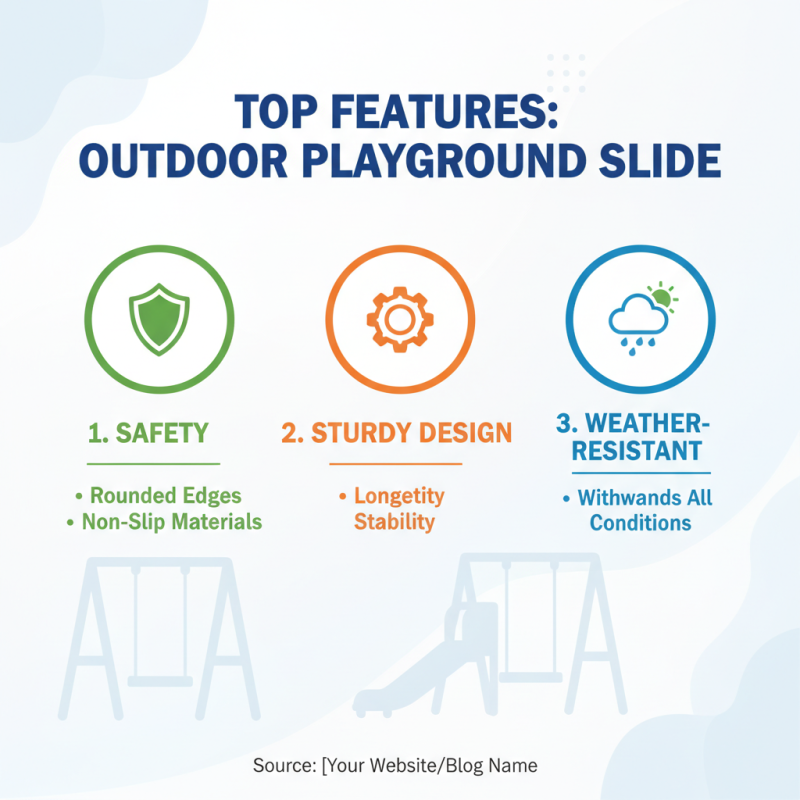 TOP FEATURES:
OUTDOOR PLAYGROUND SLIDE

1. SAFETY

• Rounded Edges
• Non-Slip Materials

2. STURDY DESIGN

• Longetity Stability

3. WEATHER-RESISTANT

• Withwands All Conditions

Source: [Your Website/Blog Name